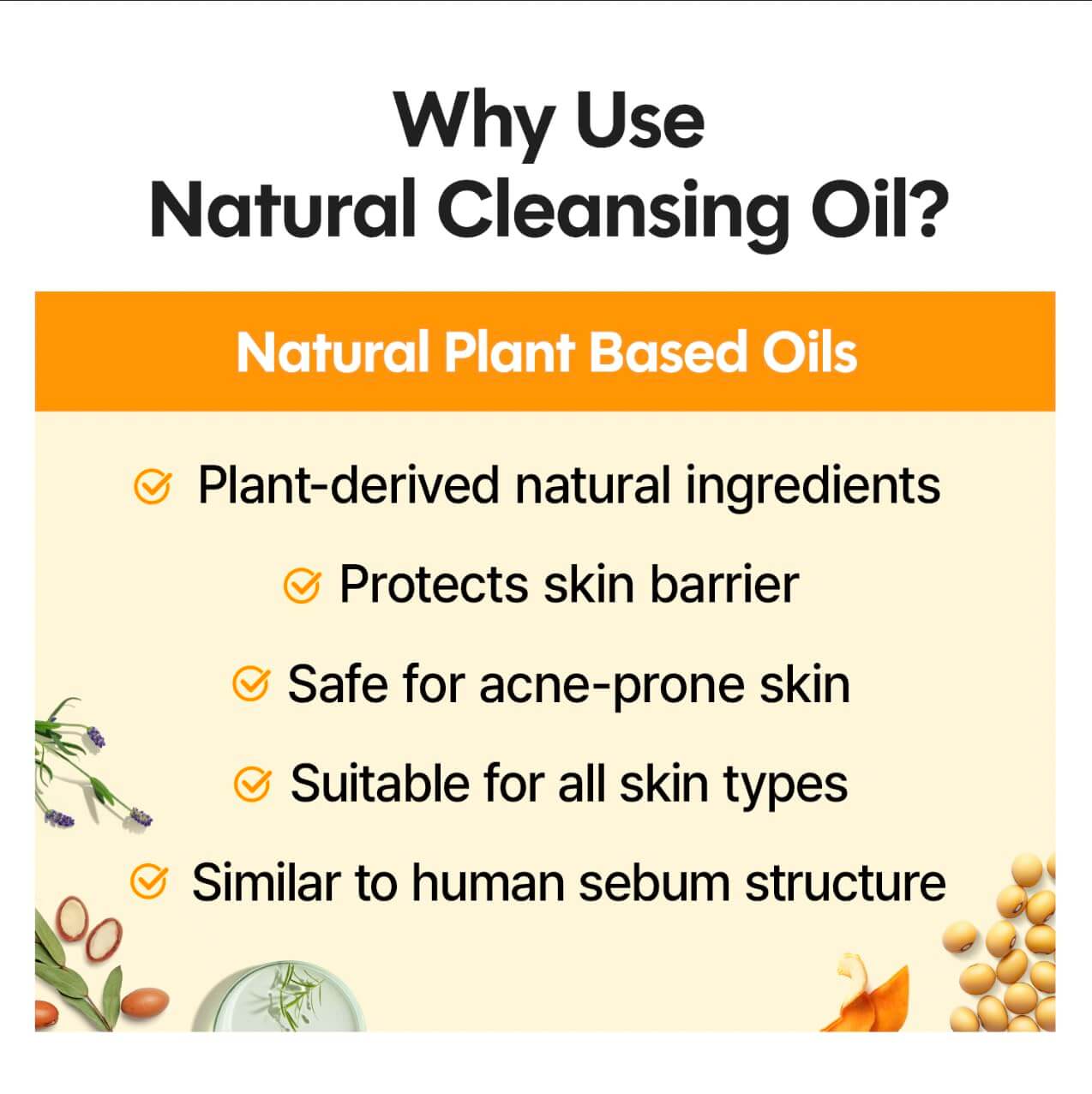 Why Use
Natural Cleansing Oil?

Natural Plant Based Oils

Plant-derived natural ingredients

Protects skin barrier

Safe for acne-prone skin

Suitable for all skin types

Similar to human sebum structure